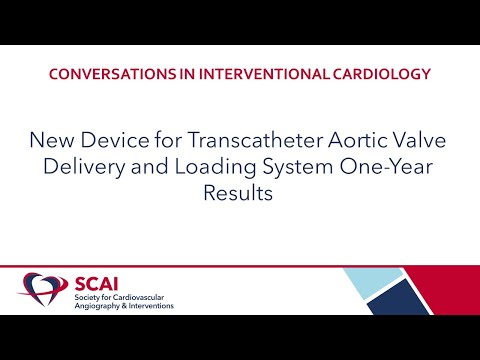 CONVERSATIONS IN INTERVENTIONAL CARDIOLOGY

New Device for Transcatheter Aortic Valve Delivery and Loading System One-Year Results

SCAI
Society for Cardiovascular Angiography & Interventions